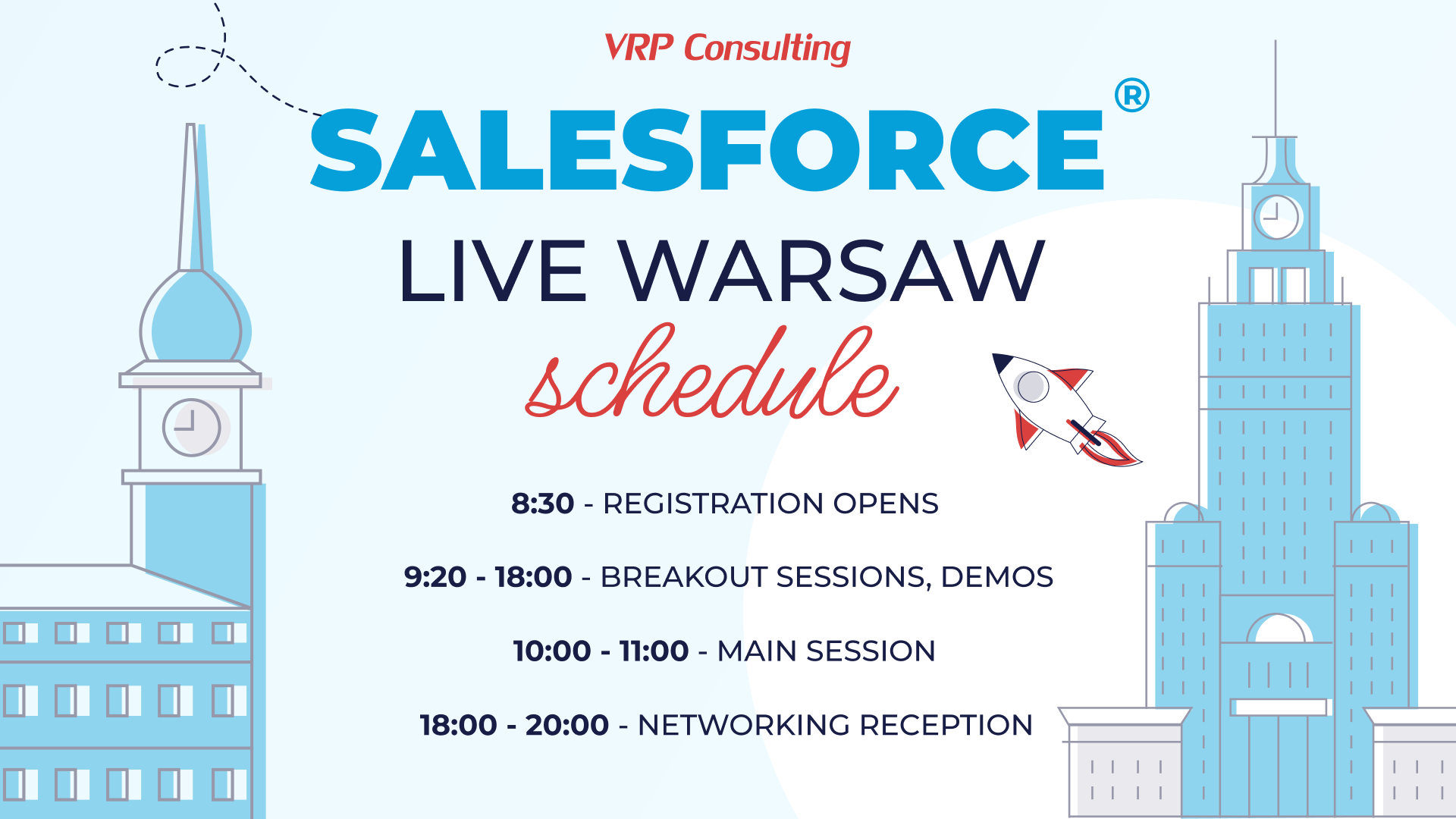 VRP Consulting

SALESFORCE®

LIVE WARSAW

schedule

8:30 - REGISTRATION OPENS

9:20 - 18:00 - BREAKOUT SESSIONS, DEMOS

10:00 - 11:00 - MAIN SESSION

18:00 - 20:00 - NETWORKING RECEPTION